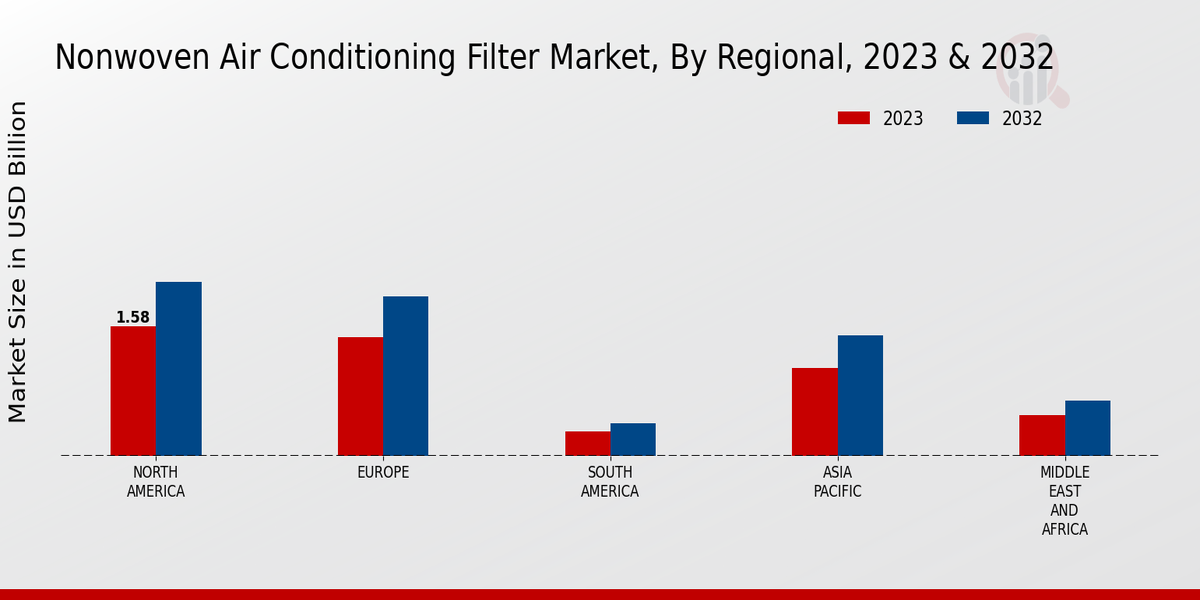 Nonwoven Air Conditioning Filter Market, By Regional, 2023 & 2032

2023
2032

Market Size in USD Billion

1.58

NORTH AMERICA

EUROPE

SOUTH AMERICA

ASIA PACIFIC

MIDDLE EAST AND AFRICA